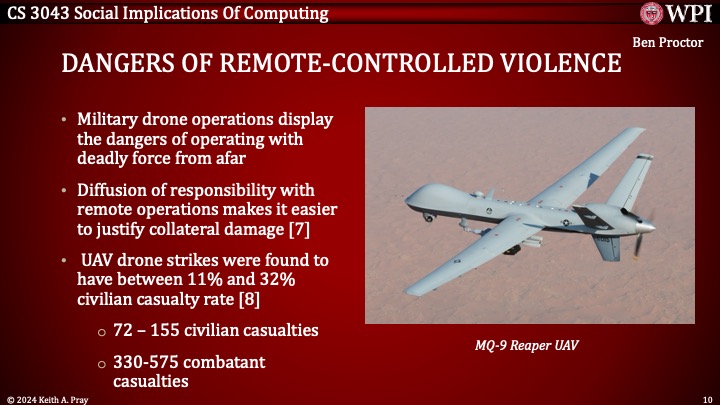 CS 3043 Social Implications Of Computing

WPI

Ben Proctor

DANGERS OF REMOTE-CONTROLLED VIOLENCE

• Military drone operations display the dangers of operating with deadly force from afar

• Diffusion of responsibility with remote operations makes it easier to justify collateral damage [7]

• UAV drone strikes were found to have between 11% and 32% civilian casualty rate [8]

○ 72 – 155 civilian casualties

○ 330-575 combatant casualties

MQ-9 Reaper UAV

© 2024 Keith A. Pray

10